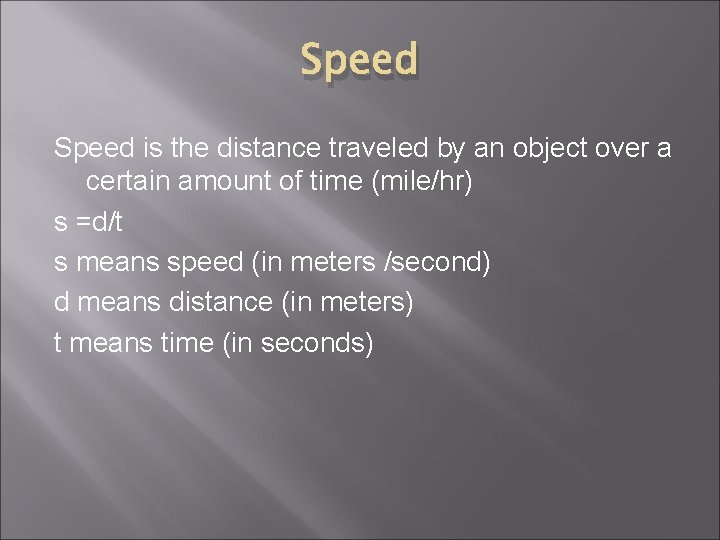 Speed

Speed is the distance traveled by an object over a certain amount of time (mile/hr)

s =d/t

s means speed (in meters /second)

d means distance (in meters)

t means time (in seconds)